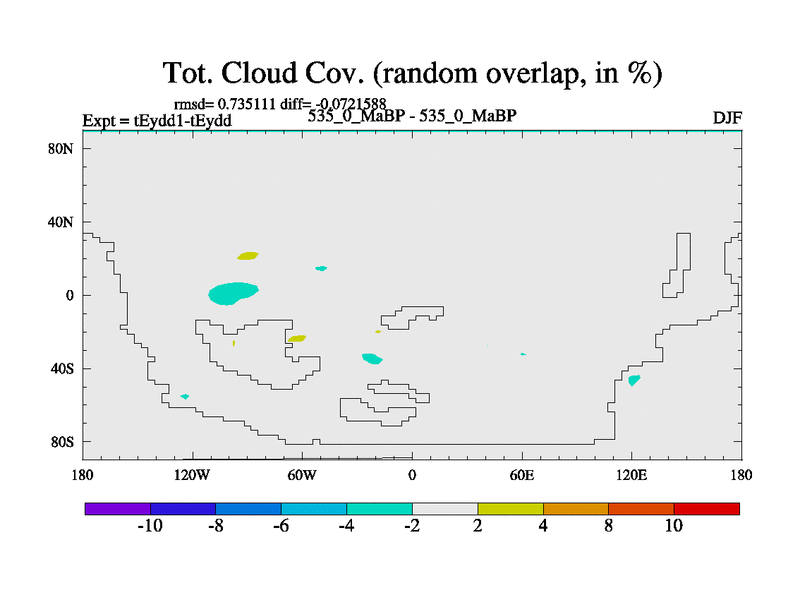 Tot. Cloud Cov. (random overlap, in %)

rmsd= 0.735111 diff= -0.0721588

Expt = tEydd1-tEydd

535_0_MaBP - 535_0_MaBP

DJF

80N
40N
0
40S
80S

180
120W
60W
0
60E
120E
180

-10
-8
-6
-4
-2
2
4
8
10